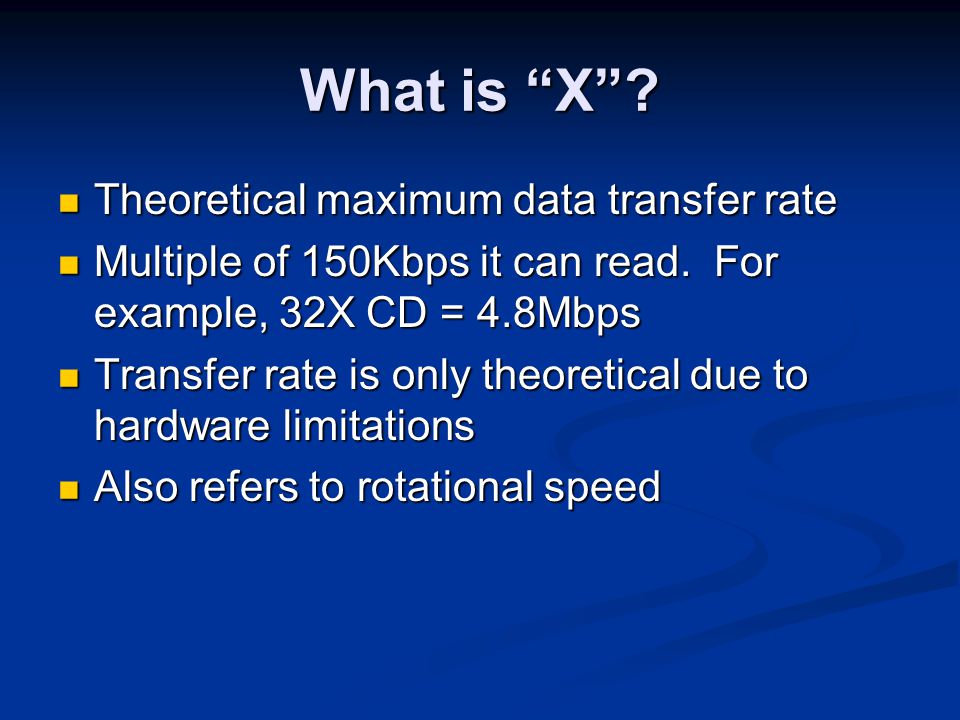 What is “X”?

- Theoretical maximum data transfer rate
- Multiple of 150Kbps it can read.  For example, 32X CD = 4.8Mbps
- Transfer rate is only theoretical due to hardware limitations
- Also refers to rotational speed